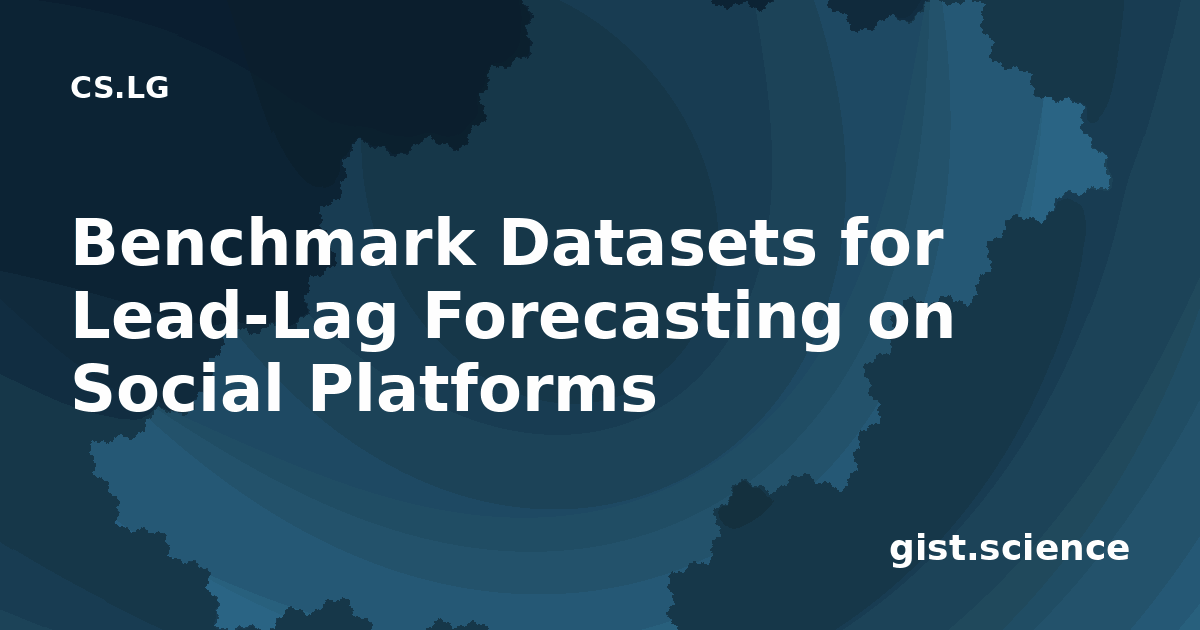 CS.LG

Benchmark Datasets for Lead-Lag Forecasting on Social Platforms

gist.science